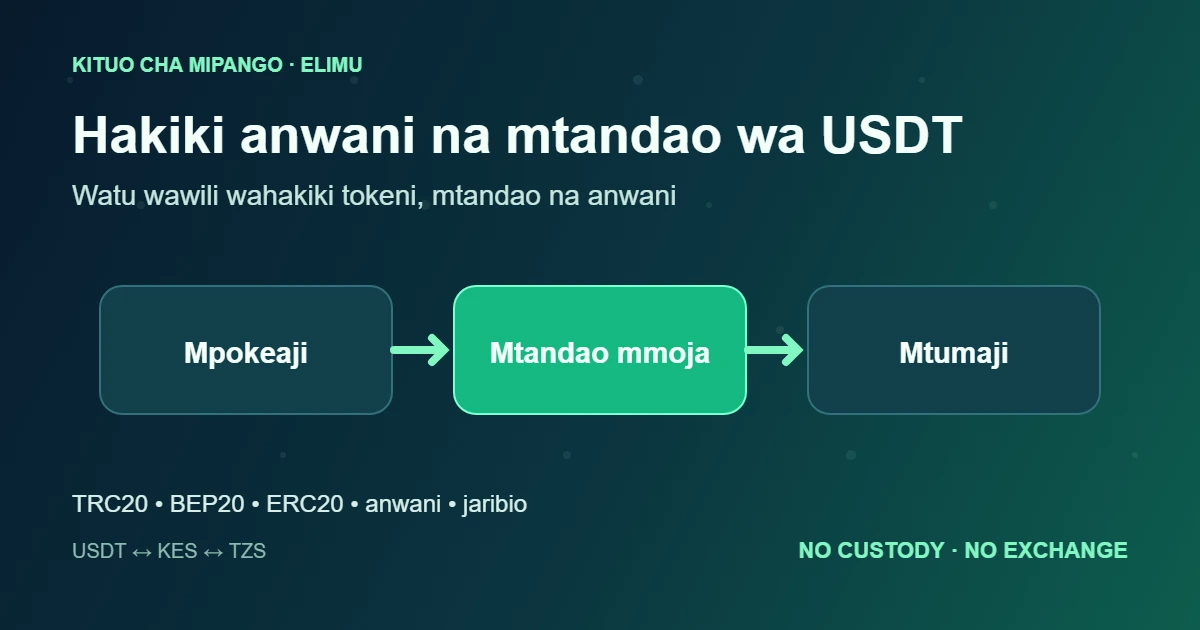 KITUO CHA MIPANGO · ELIMU

Hakiki anwani na mtandao wa USDT

Watu wawili wahakiki tokeni, mtandao na anwani

Mpokeaji

Mtandao mmoja

Mtumaji

TRC20 • BEP20 • ERC20 • anwani • jaribio

USDT ↔ KES ↔ TZS

NO CUSTODY · NO EXCHANGE